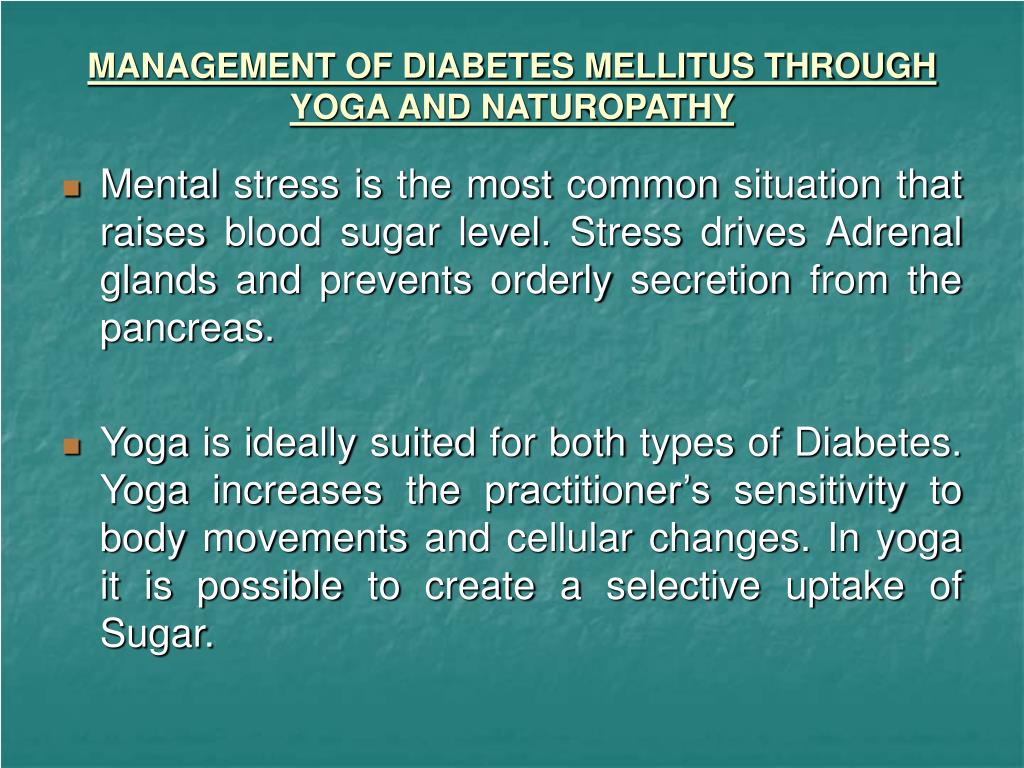 MANAGEMENT OF DIABETES MELLITUS THROUGH YOGA AND NATUROPATHY

Mental stress is the most common situation that raises blood sugar level. Stress drives Adrenal glands and prevents orderly secretion from the pancreas.

Yoga is ideally suited for both types of Diabetes. Yoga increases the practitioner’s sensitivity to body movements and cellular changes. In yoga it is possible to create a selective uptake of Sugar.